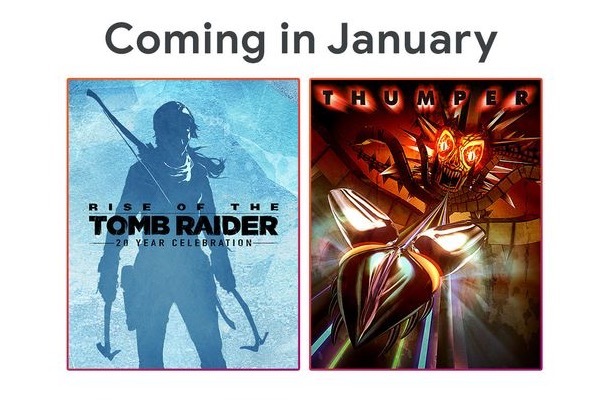 Coming in January

RISE OF THE
TOMB RAIDER
20 YEAR CELEBRATION

THUMPER